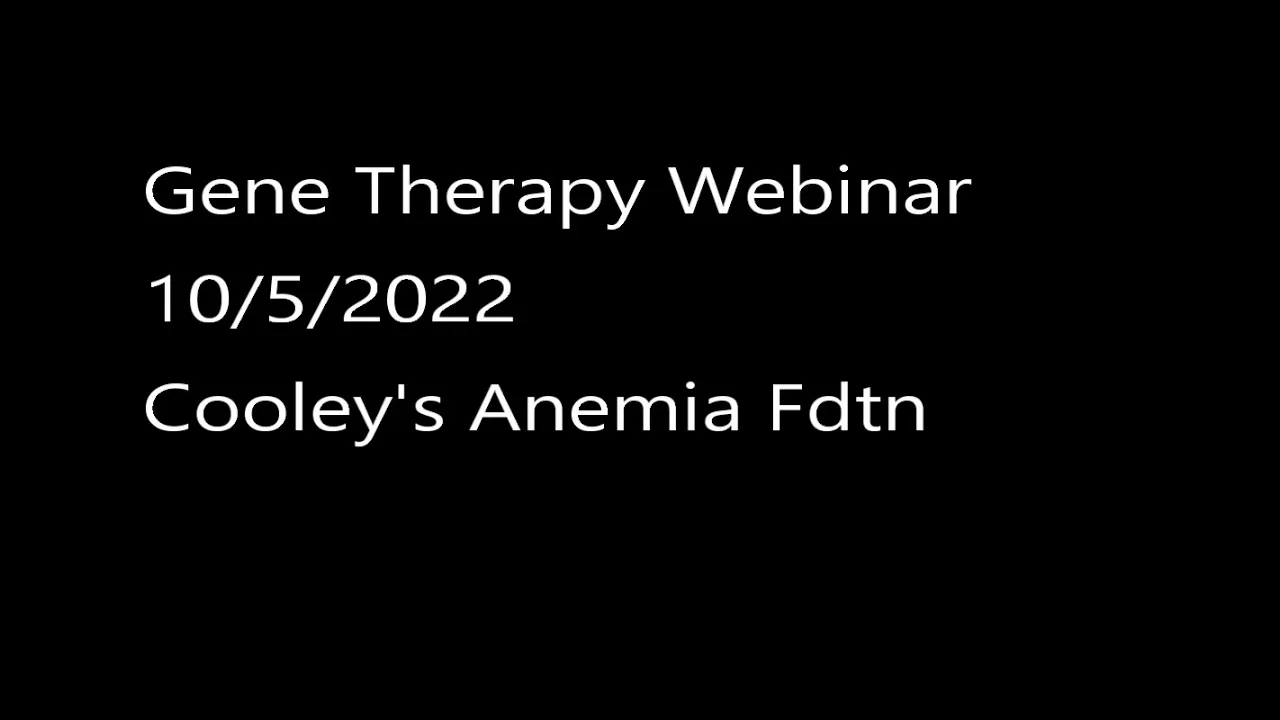 Gene Therapy Webinar
10/5/2022
Cooley's Anemia Fdtn